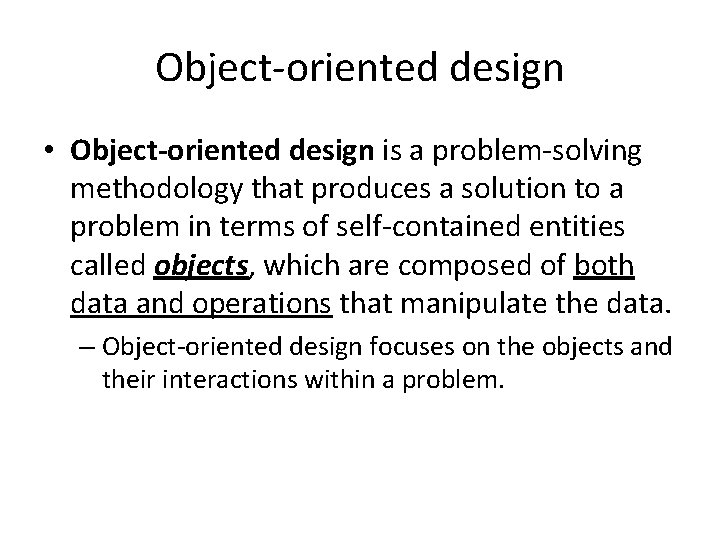 Object-oriented design

• Object-oriented design is a problem-solving methodology that produces a solution to a problem in terms of self-contained entities called objects, which are composed of both data and operations that manipulate the data.

– Object-oriented design focuses on the objects and their interactions within a problem.